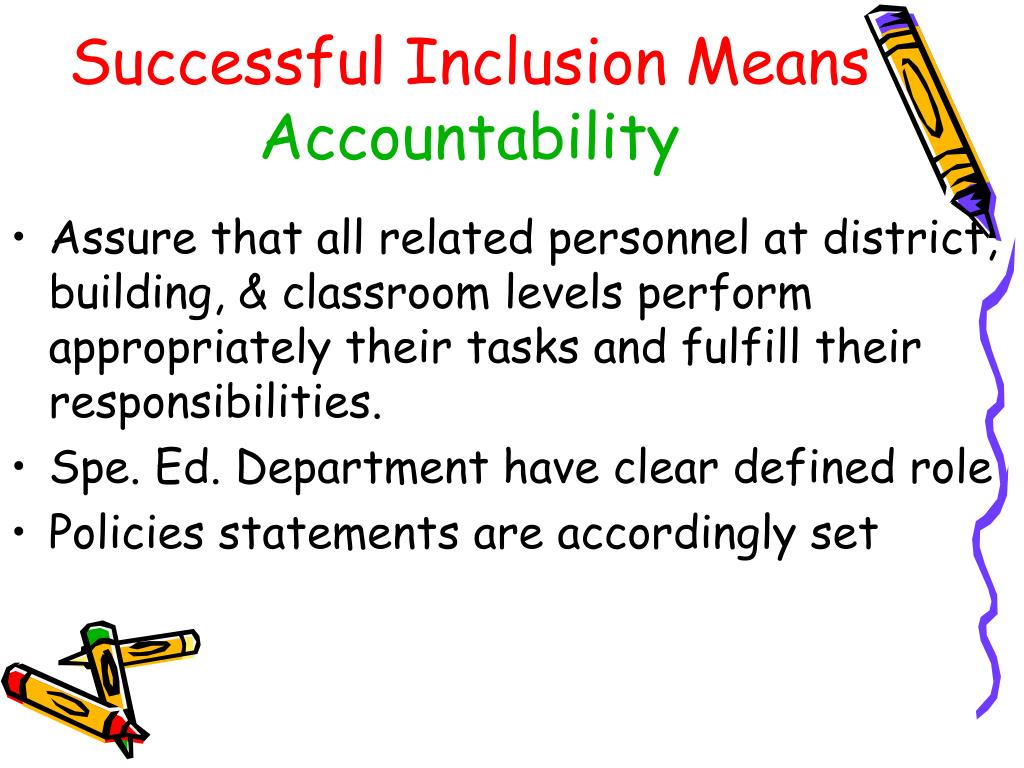 Successful Inclusion Means
Accountability

• Assure that all related personnel at district, building, & classroom levels perform appropriately their tasks and fulfill their responsibilities.
• Spe. Ed. Department have clear defined role
• Policies statements are accordingly set